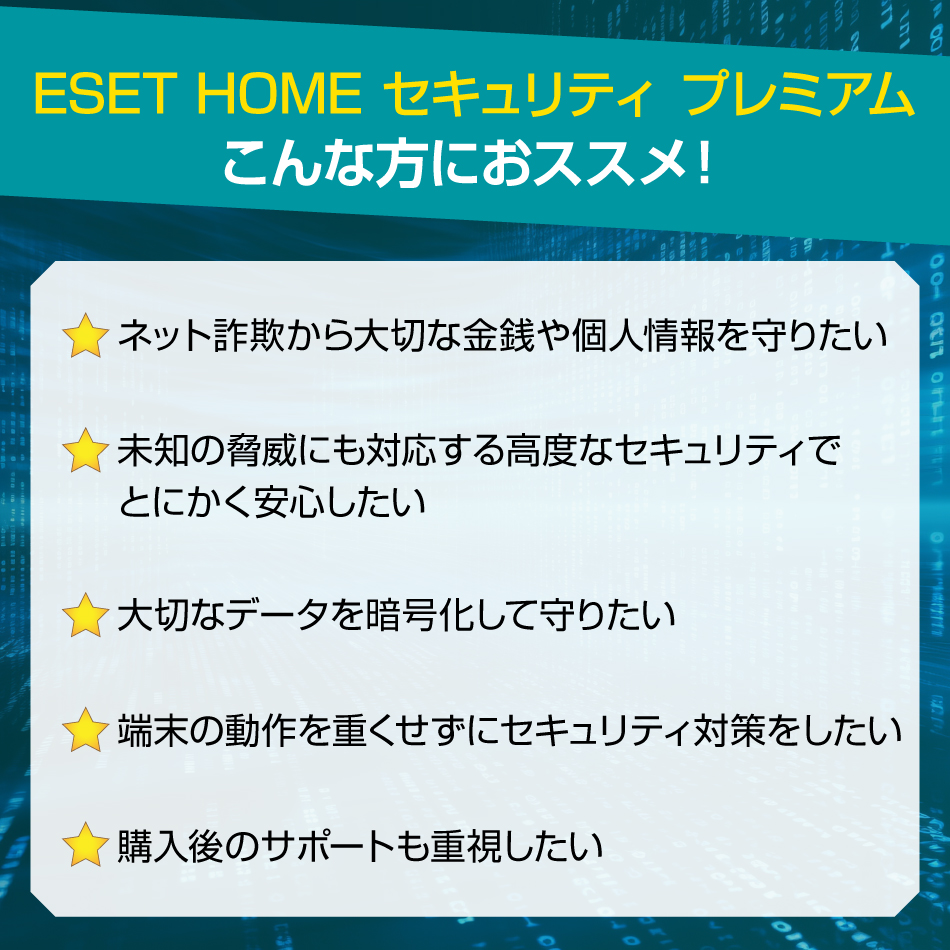 ESET HOME セキュリティ プレミアム
こんな方におススメ！

ネット詐欺から大切な金銭や個人情報を守りたい

未知の脅威にも対応する高度なセキュリティでとにかく安心したい

大切なデータを暗号化して守りたい

端末の動作を重くせずにセキュリティ対策をしたい

購入後のサポートも重視したい